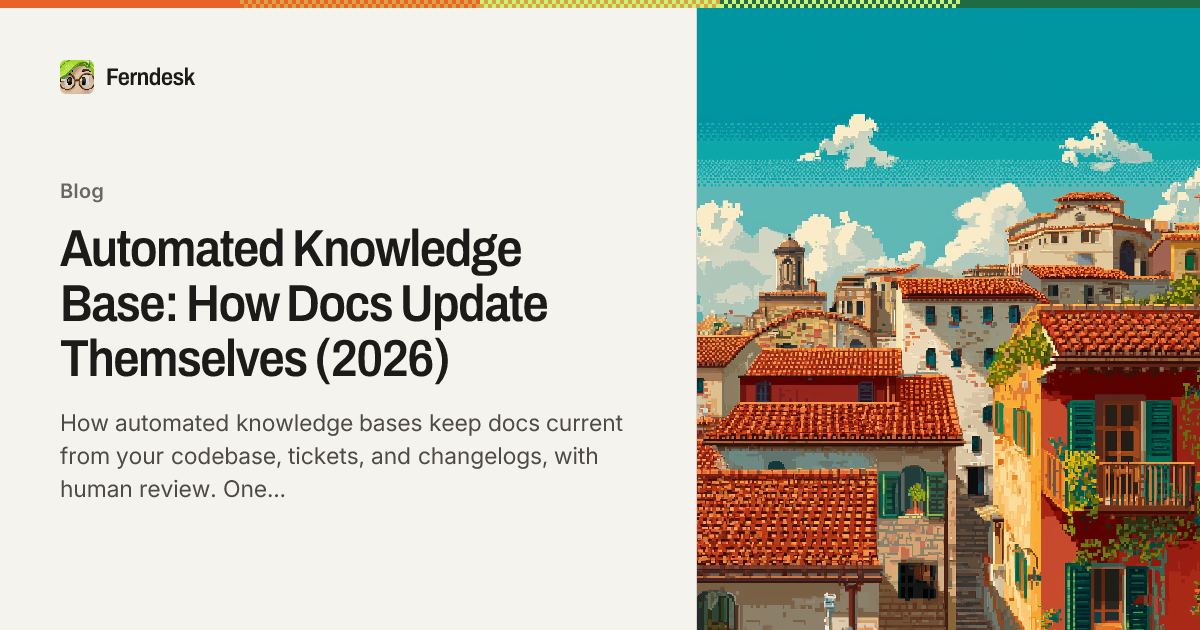 Ferndesk

Blog

Automated Knowledge Base: How Docs Update Themselves (2026)

How automated knowledge bases keep docs current from your codebase, tickets, and changelogs, with human review. One...